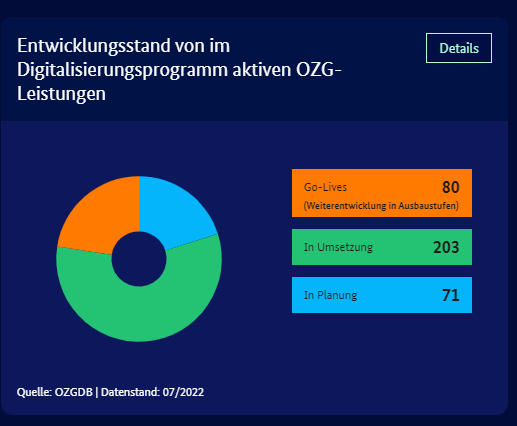 Entwicklungsstand von im Digitalisierungsprogramm aktiven OZG-Leistungen

Details

Go-Lives 80
(Weiterentwicklung in Ausbaustufen)

In Umsetzung 203

In Planung 71

Quelle: OZGDB | Datenstand: 07/2022